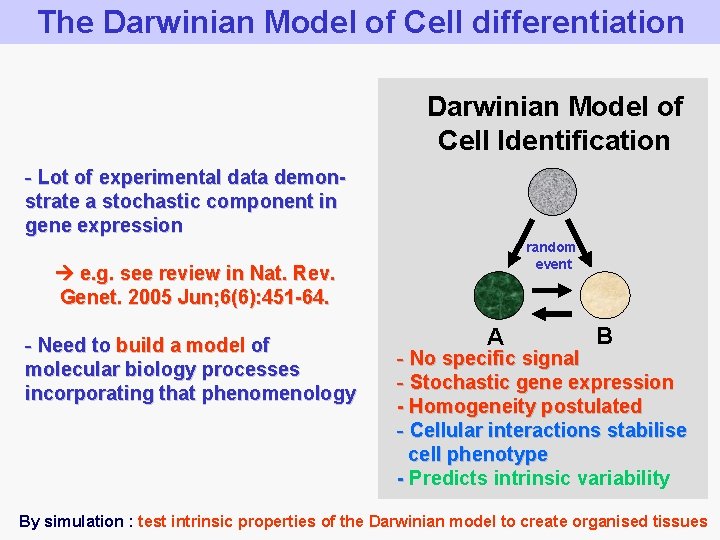 The Darwinian Model of Cell differentiation

- Lot of experimental data demonstrate a stochastic component in gene expression

→ e.g. see review in Nat. Rev. Genet. 2005 Jun;6(6):451-64.

- Need to build a model of molecular biology processes incorporating that phenomenology

Darwinian Model of Cell Identification

random event

A

B

- No specific signal
- Stochastic gene expression
- Homogeneity postulated
- Cellular interactions stabilise cell phenotype
- Predicts intrinsic variability

By simulation : test intrinsic properties of the Darwinian model to create organised tissues